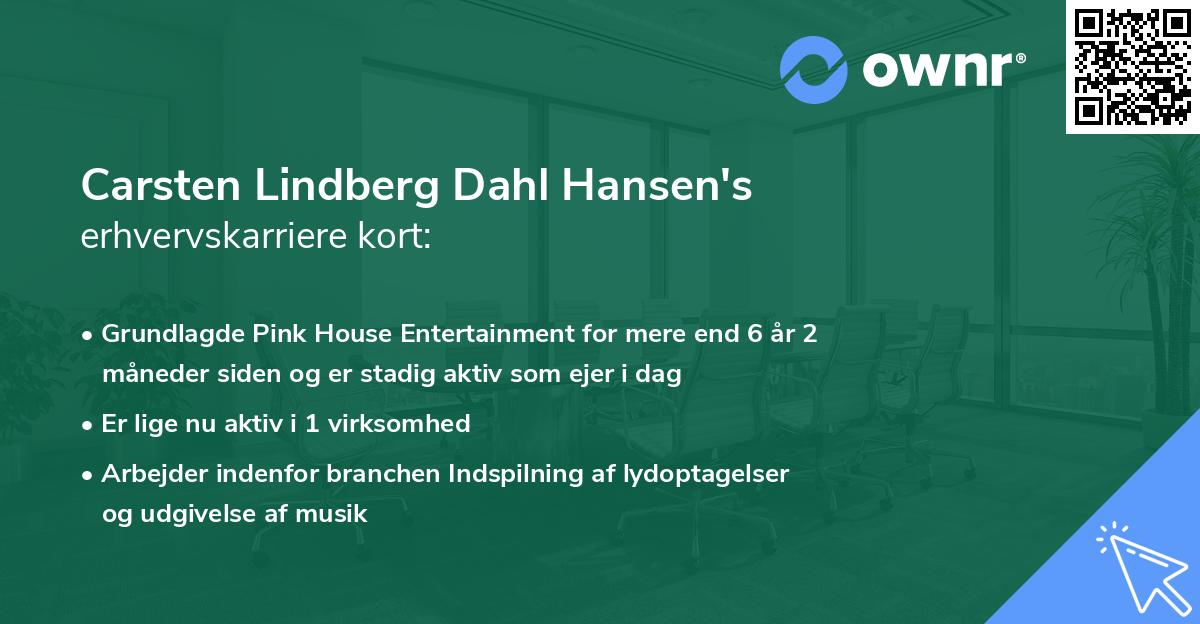 ownr®

Carsten Lindberg Dahl Hansen's
erhvervskarriere kort:

• Grundlagde Pink House Entertainment for mere end 6 år 2 måneder siden og er stadig aktiv som ejer i dag
• Er lige nu aktiv i 1 virksomhed
• Arbejder indenfor branchen Indspilning af lydoptagelser og udgivelse af musik